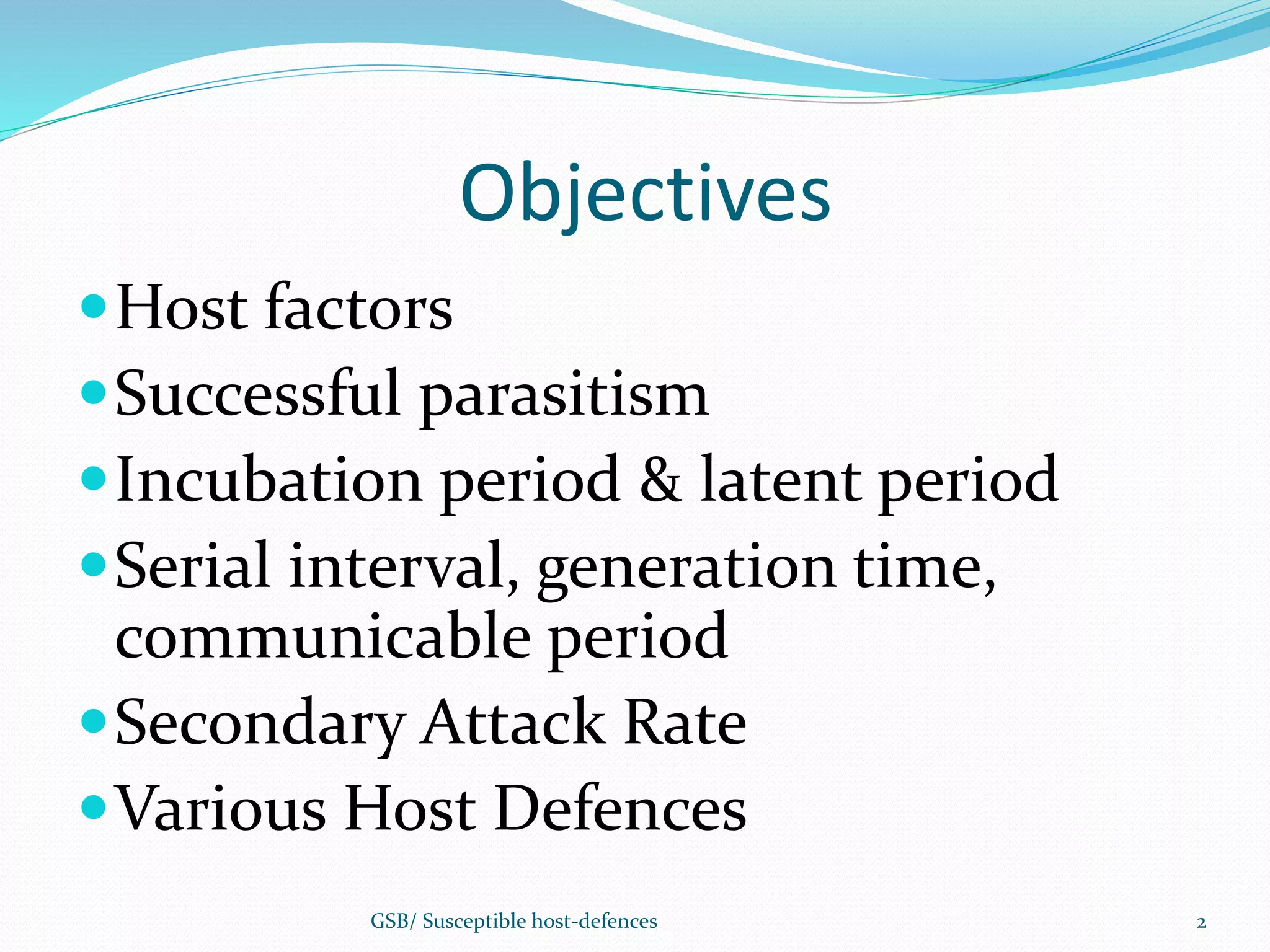 Objectives

- Host factors
- Successful parasitism
- Incubation period & latent period
- Serial interval, generation time, communicable period
- Secondary Attack Rate
- Various Host Defences

GSB/ Susceptible host-defences

2